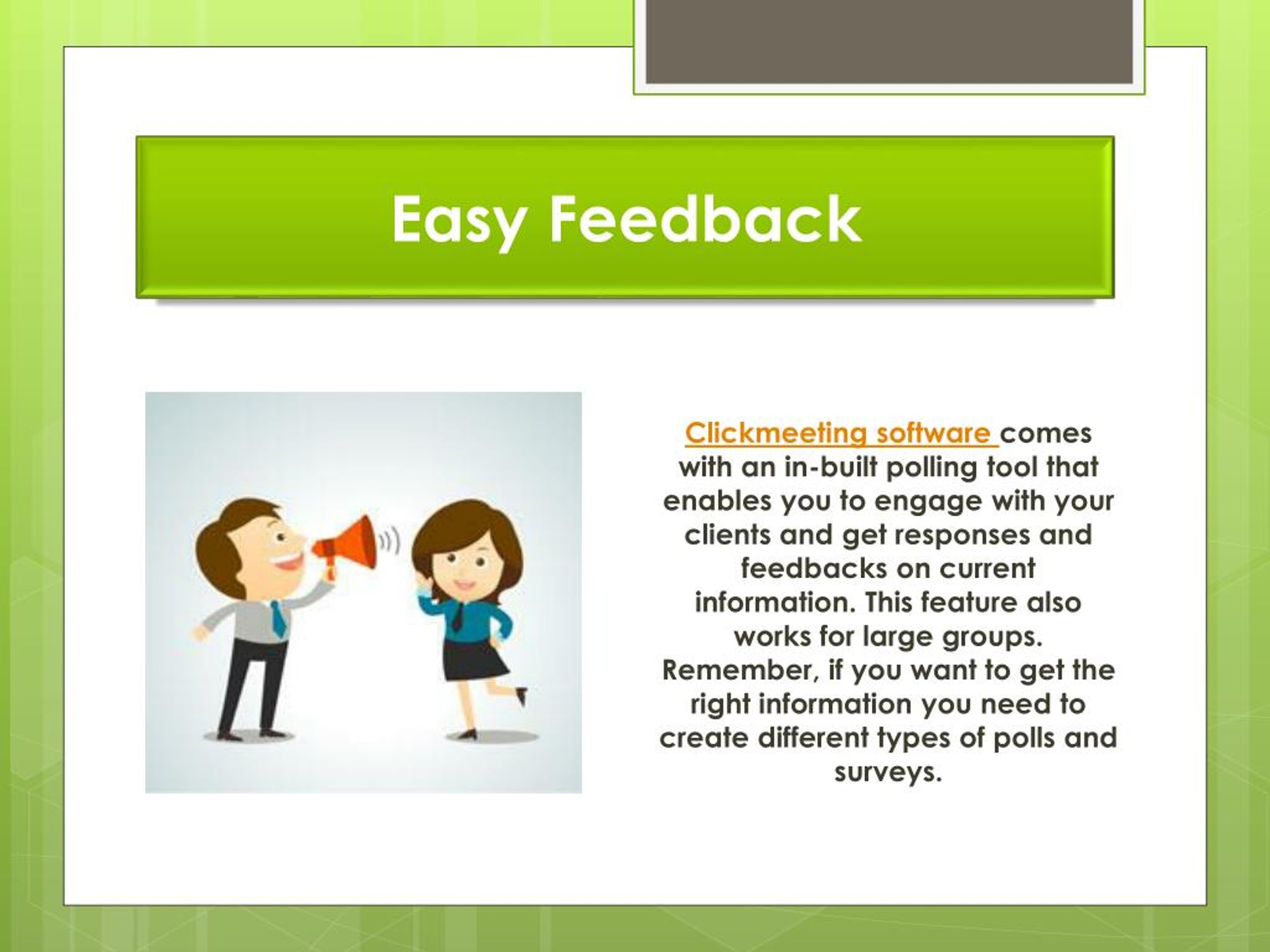 Easy Feedback

Clickmeeting software comes with an in-built polling tool that enables you to engage with your clients and get responses and feedbacks on current information. This feature also works for large groups. Remember, if you want to get the right information you need to create different types of polls and surveys.